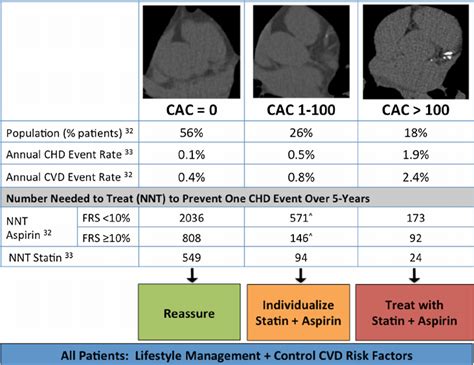 | | | CAC = 0 | CAC 1-100 | CAC > 100 |
|---|---|---|---|---|
| Population (% patients) $^{32}$ | | 56% | 26% | 18% |
| Annual CHD Event Rate $^{33}$ | | 0.1% | 0.5% | 1.9% |
| Annual CVD Event Rate $^{32}$ | | 0.4% | 0.8% | 2.4% |
| Number Needed to Treat (NNT) to Prevent One CHD Event Over 5-Years | | | | |
| NNT Aspirin $^{32}$ | FRS <10% | 2036 | 571^ | 173 |
| | FRS ≥10% | 808 | 146^ | 92 |
| NNT Statin $^{33}$ | | 549 | 94 | 24 |

Reassure

Individualize Statin + Aspirin

Treat with Statin + Aspirin

All Patients: Lifestyle Management + Control CVD Risk Factors